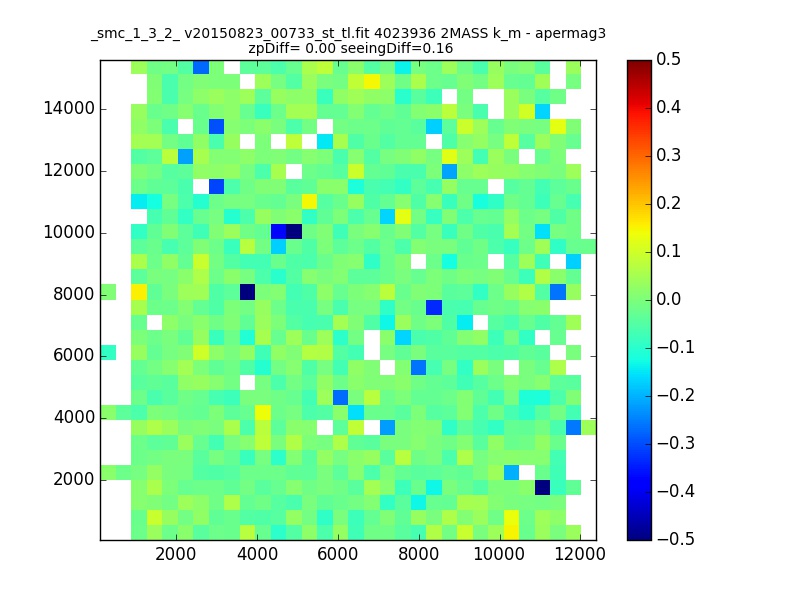 _smc_1_3_2_ v20150823_00733_st_tl.fit 4023936 2MASS k_m - apermag3
zpDiff= 0.00 seeingDiff=0.16

14000
12000
10000
8000
6000
4000
2000

2000 4000 6000 8000 10000 12000

0.5
0.4
0.3
0.2
0.1
0.0
−0.1
−0.2
−0.3
−0.4
−0.5